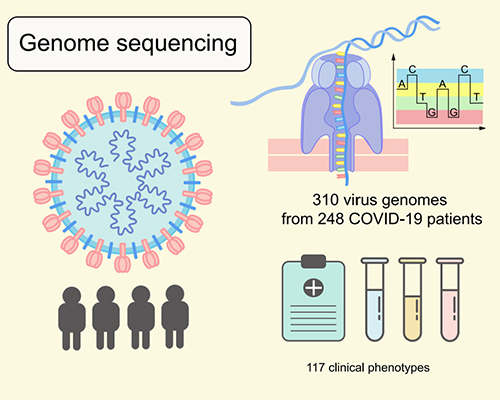 Genome sequencing

A C T G A G C T

310 virus genomes from 248 COVID-19 patients

117 clinical phenotypes